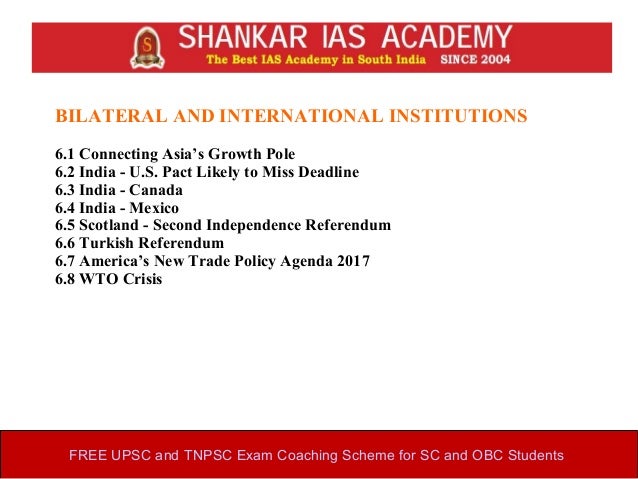 S

SHANKAR IAS ACADEMY
The Best IAS Academy in South India SINCE 2004

BILATERAL AND INTERNATIONAL INSTITUTIONS

6.1 Connecting Asia's Growth Pole
6.2 India - U.S. Pact Likely to Miss Deadline
6.3 India - Canada
6.4 India - Mexico
6.5 Scotland - Second Independence Referendum
6.6 Turkish Referendum
6.7 America's New Trade Policy Agenda 2017
6.8 WTO Crisis

FREE UPSC and TNPSC Exam Coaching Scheme for SC and OBC Students